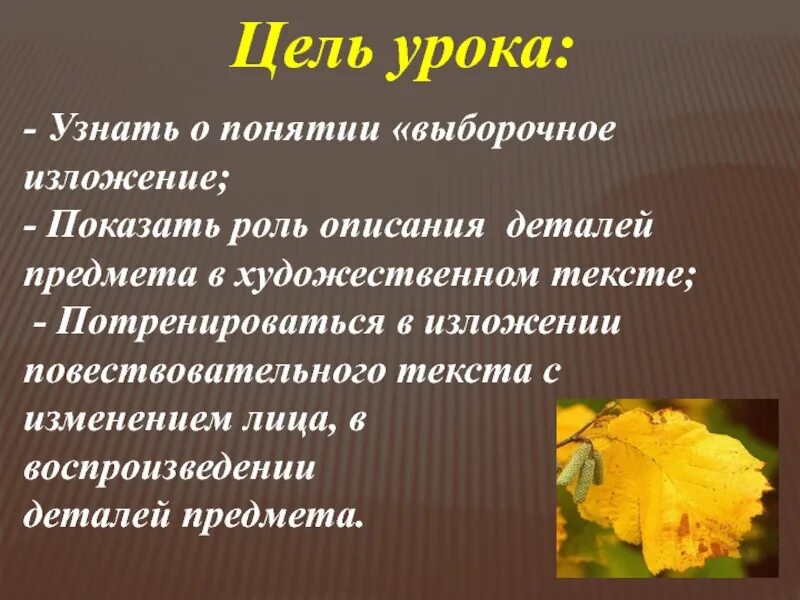 Цель урока:

- Узнать о понятии «выборочное изложение;
- Показать роль описания деталей предмета в художественном тексте;
- Потренироваться в изложении повествовательного текста с изменением лица, в воспроизведении деталей предмета.